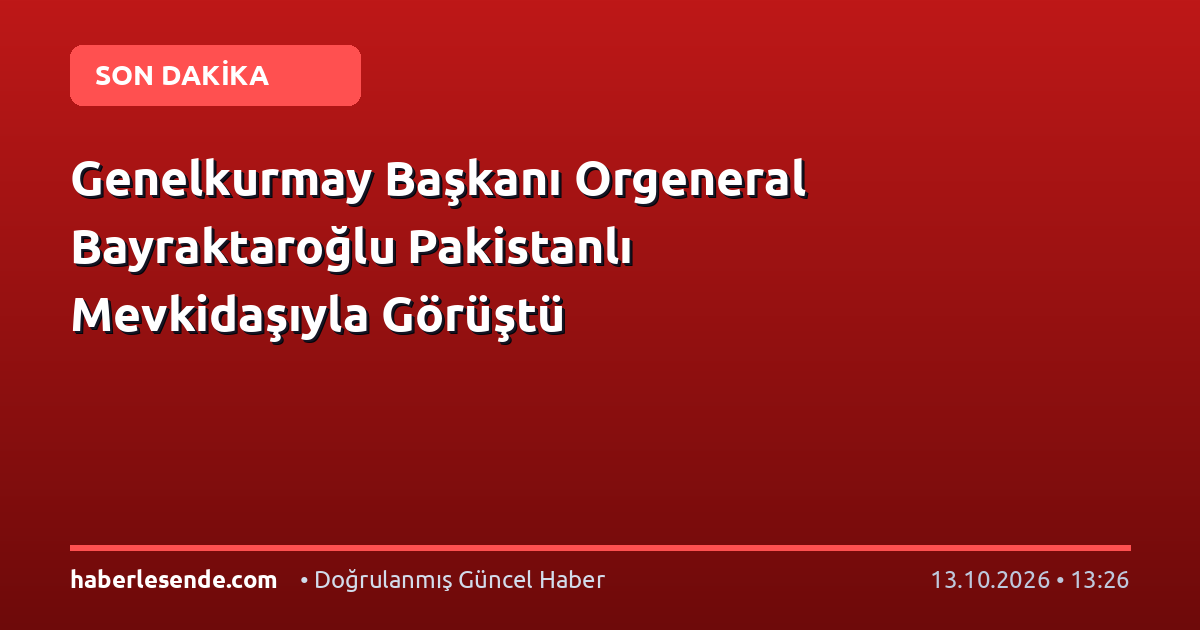 SON DAKİKA

Genelkurmay Başkanı Orgeneral Bayraktaroğlu Pakistanlı Mevkidaşıyla Görüştü

haberlesende.com • Doğrulanmış Güncel Haber 13.10.2026 • 13:26